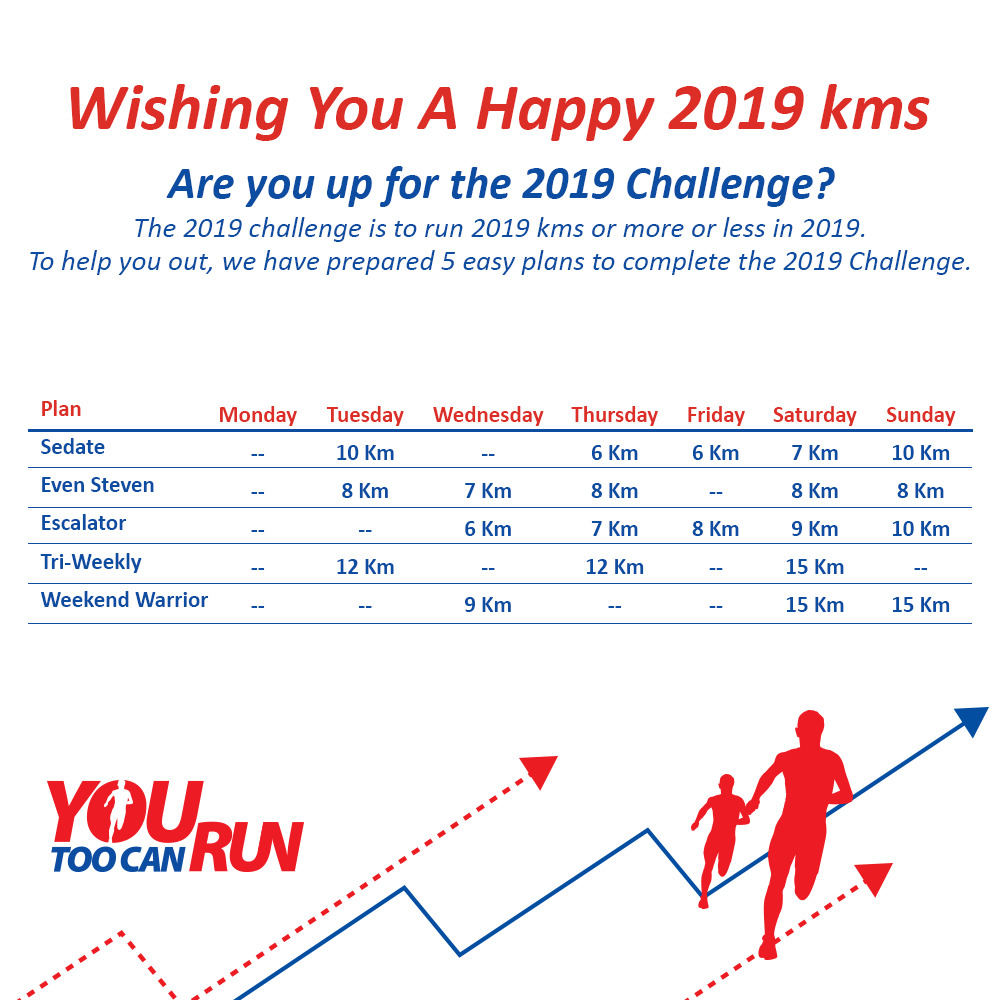 Wishing You A Happy 2019 kms

Are you up for the 2019 Challenge?

The 2019 challenge is to run 2019 kms or more or less in 2019.
To help you out, we have prepared 5 easy plans to complete the 2019 Challenge.

| Plan | Monday | Tuesday | Wednesday | Thursday | Friday | Saturday | Sunday |
|---|---|---|---|---|---|---|---|
| Sedate | -- | 10 Km | -- | 6 Km | 6 Km | 7 Km | 10 Km |
| Even Steven | -- | 8 Km | 7 Km | 8 Km | -- | 8 Km | 8 Km |
| Escalator | -- | -- | 6 Km | 7 Km | 8 Km | 9 Km | 10 Km |
| Tri-Weekly | -- | 12 Km | -- | 12 Km | -- | 15 Km | -- |
| Weekend Warrior | -- | -- | 9 Km | -- | -- | 15 Km | 15 Km |

YOU TOO CAN RUN